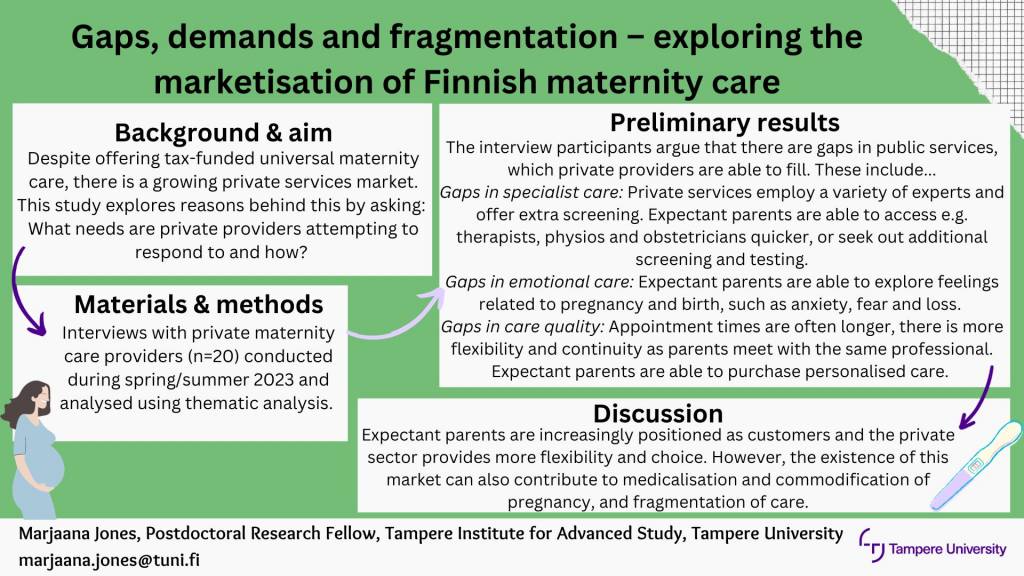 Gaps, demands and fragmentation – exploring the marketisation of Finnish maternity care

Background & aim
Despite offering tax-funded universal maternity care, there is a growing private services market. This study explores reasons behind this by asking: What needs are private providers attempting to respond to and how?

Materials & methods
Interviews with private maternity care providers (n=20) conducted during spring/summer 2023 and analysed using thematic analysis.

Preliminary results
The interview participants argue that there are gaps in public services, which private providers are able to fill. These include...
Gaps in specialist care: Private services employ a variety of experts and offer extra screening. Expectant parents are able to access e.g. therapists, physios and obstetricians quicker, or seek out additional screening and testing.
Gaps in emotional care: Expectant parents are able to explore feelings related to pregnancy and birth, such as anxiety, fear and loss.
Gaps in care quality: Appointment times are often longer, there is more flexibility and continuity as parents meet with the same professional. Expectant parents are able to purchase personalised care.

Discussion
Expectant parents are increasingly positioned as customers and the private sector provides more flexibility and choice. However, the existence of this market can also contribute to medicalisation and commodification of pregnancy, and fragmentation of care.

Marjaana Jones, Postdoctoral Research Fellow, Tampere Institute for Advanced Study, Tampere University
marjaana.jones@tuni.fi

Tampere University